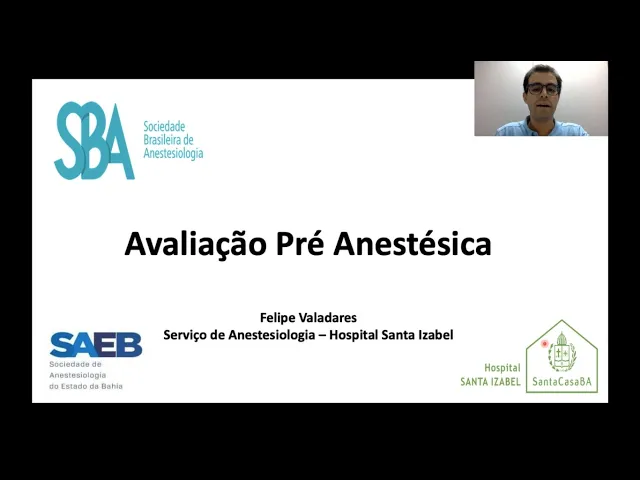 SBA
Sociedade Brasileira de Anestesiologia

Avaliação Pré Anestésica

Felipe Valadares
Serviço de Anestesiologia – Hospital Santa Izabel

SAEB
Sociedade de Anestesiologia do Estado da Bahia

Hospital SANTA IZABEL
SantaCasaBA